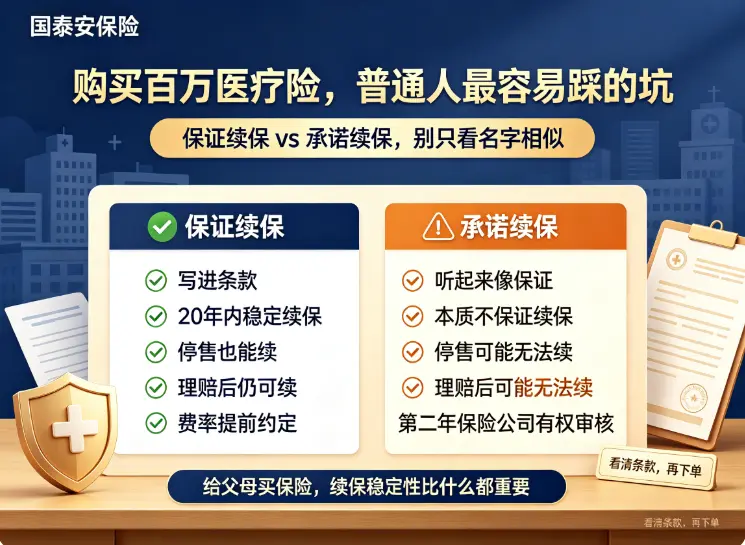 国泰安保险

购买百万医疗险，普通人最容易踩的坑

保证续保 vs 承诺续保，别只看名字相似

保证续保

写进条款
20年内稳定续保
停售也能续
理赔后仍可续
费率提前约定

承诺续保

听起来像保证
本质不保证续保
停售可能无法续
理赔后可能无法续
第二年保险公司有权审核

看清条款，再下单

给父母买保险，续保稳定性比什么都重要

看清条款，再下单